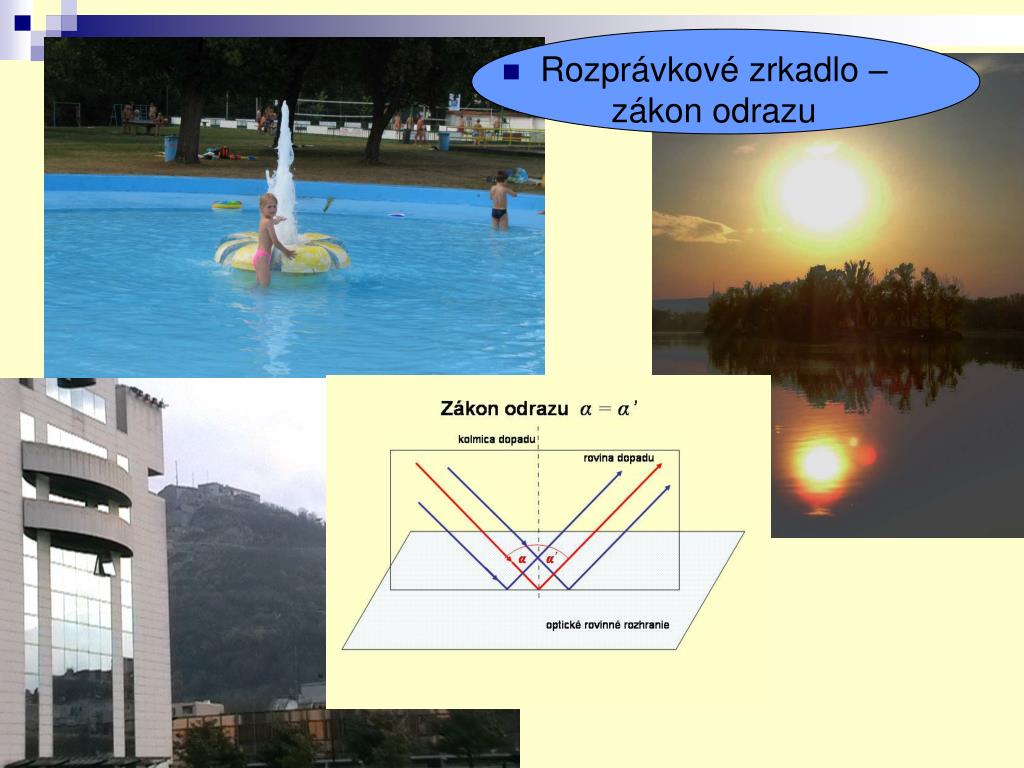 Rozprávkové zrkadlo – zákon odrazu

Zákon odrazu $\alpha = \alpha'$

kolmica dopadu

rovina dopadu

$\alpha$ $\alpha'$

optické rovinné rozhranie